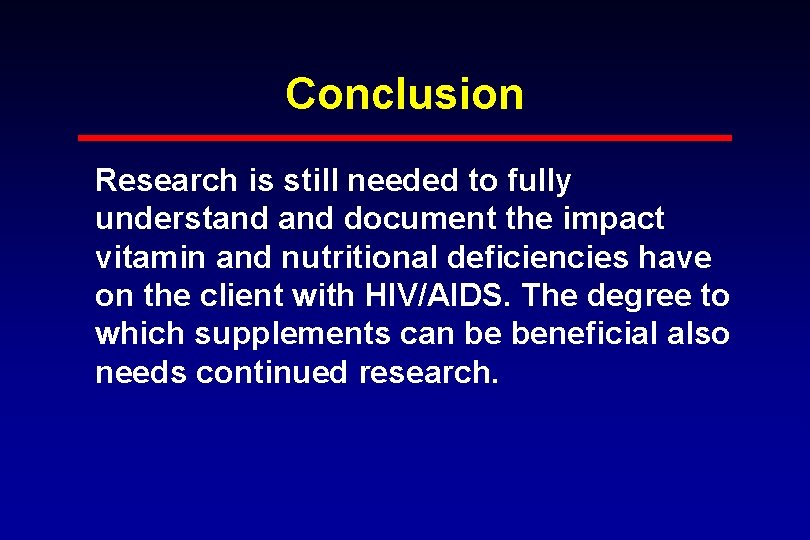 Conclusion

Research is still needed to fully understand and document the impact vitamin and nutritional deficiencies have on the client with HIV/AIDS. The degree to which supplements can be beneficial also needs continued research.